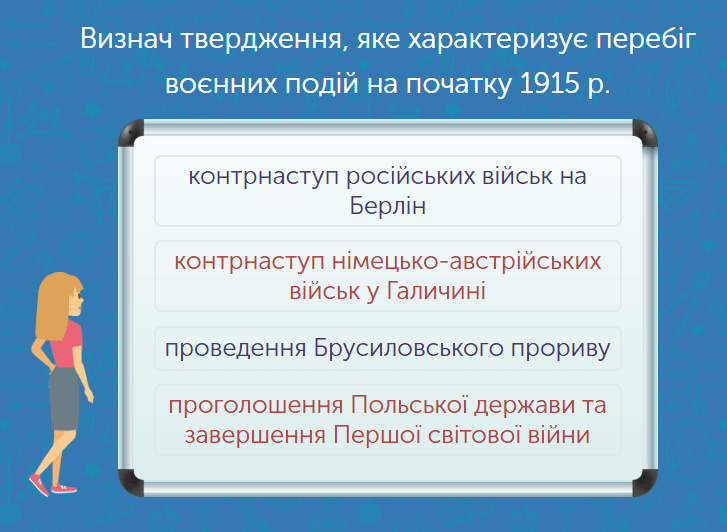 Визнач твердження, яке характеризує перебіг воєнних подій на початку 1915 р.

контрнаступ російських військ на Берлін

контрнаступ німецько-австрійських військ у Галичині

проведення Брусиловського прориву

проголошення Польської держави та завершення Першої світової війни